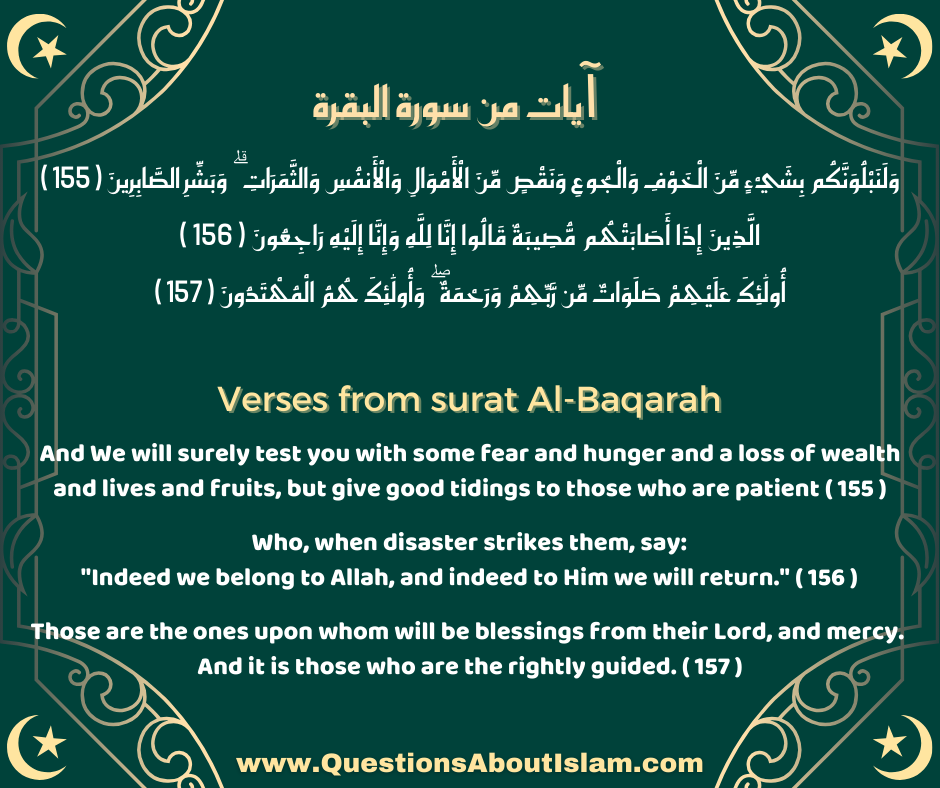 آيات من سورة البقرة

وَلَنَبْلُوَنَّكُم بِشَيْءٍ مِّنَ الْخَوْفِ وَالْجُوعِ وَنَقْصٍ مِّنَ الْأَمْوَالِ وَالْأَنفُسِ وَالثَّمَرَاتِ ۗ وَبَشِّرِ الصَّابِرِينَ ( 155 )

الَّذِينَ إِذَا أَصَابَتْهُم مُّصِيبَةٌ قَالُوا إِنَّا لِلَّهِ وَإِنَّا إِلَيْهِ رَاجِعُونَ ( 156 )

أُولَٰئِكَ عَلَيْهِمْ صَلَوَاتٌ مِّن رَّبِّهِمْ وَرَحْمَةٌ ۖ وَأُولَٰئِكَ هُمُ الْمُهْتَدُونَ ( 157 )

Verses from surat Al-Baqarah

And We will surely test you with some fear and hunger and a loss of wealth and lives and fruits, but give good tidings to those who are patient ( 155 )

Who, when disaster strikes them, say:
"Indeed we belong to Allah, and indeed to Him we will return." ( 156 )

Those are the ones upon whom will be blessings from their Lord, and mercy. And it is those who are the rightly guided. ( 157 )

www.QuestionsAboutIslam.com